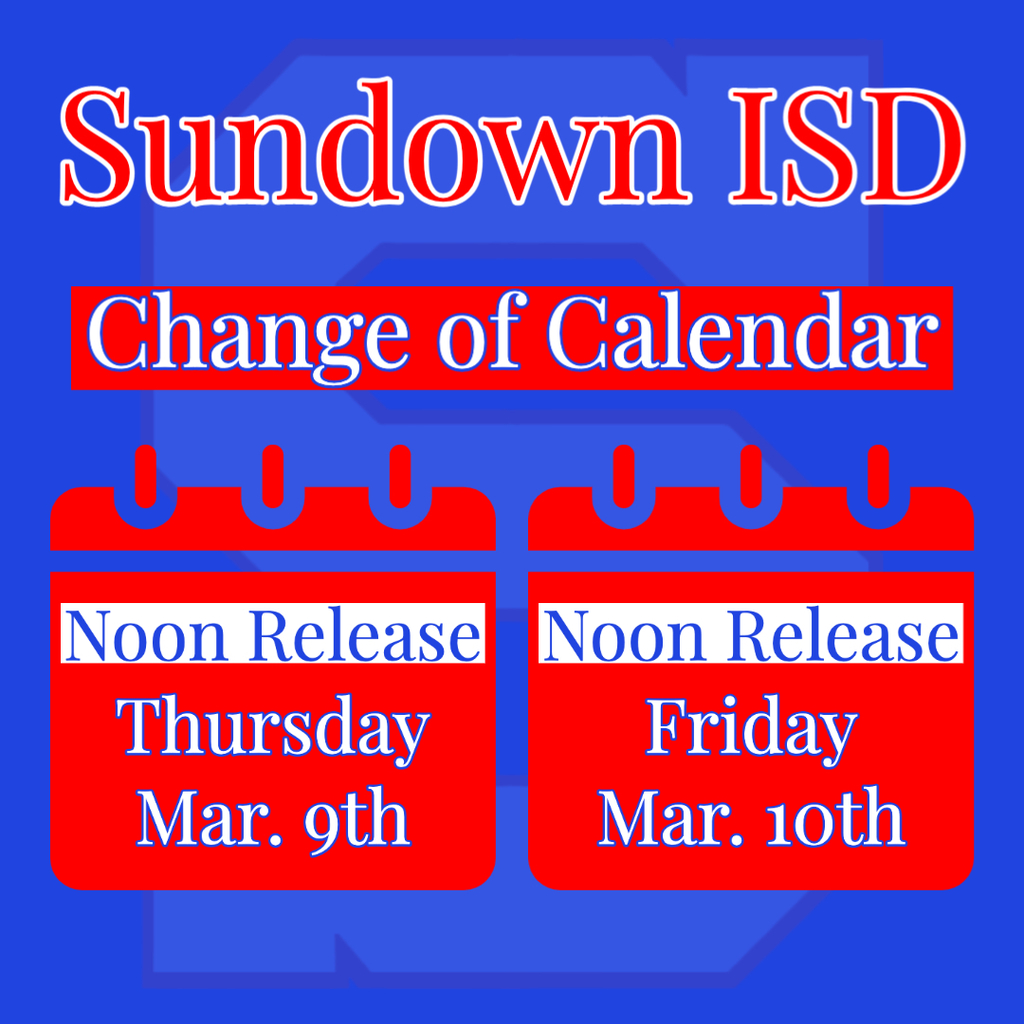 Sundown ISD

Change of Calendar

Noon Release
Thursday
Mar. 9th

Noon Release
Friday
Mar. 10th